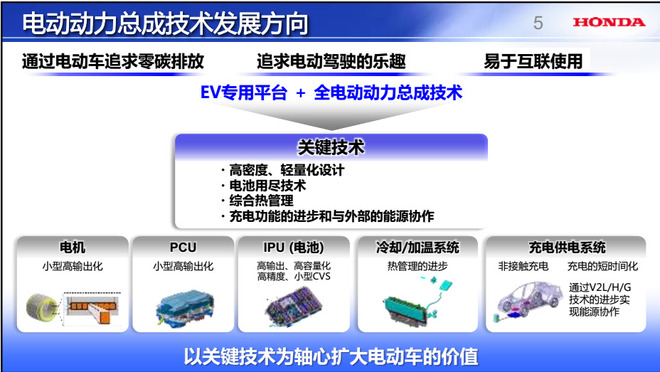 电动动力总成技术发展方向

5

HONDA

通过电动车追求零碳排放

追求电动驾驶的乐趣

易于互联使用

EV专用平台 + 全电动动力总成技术

关键技术

· 高密度、轻量化设计
· 电池用尽技术
· 综合热管理
· 充电功能的进步和与外部的能源协作

电机
小型高输出化

PCU
小型高输出化

IPU (电池)
高输出、高容量化
高精度、小型CVS

冷却/加温系统
热管理的进步

充电供电系统
非接触充电 充电的短时间化
通过V2L/H/G技术的进步实现能源协作

以关键技术为轴心扩大电动车的价值